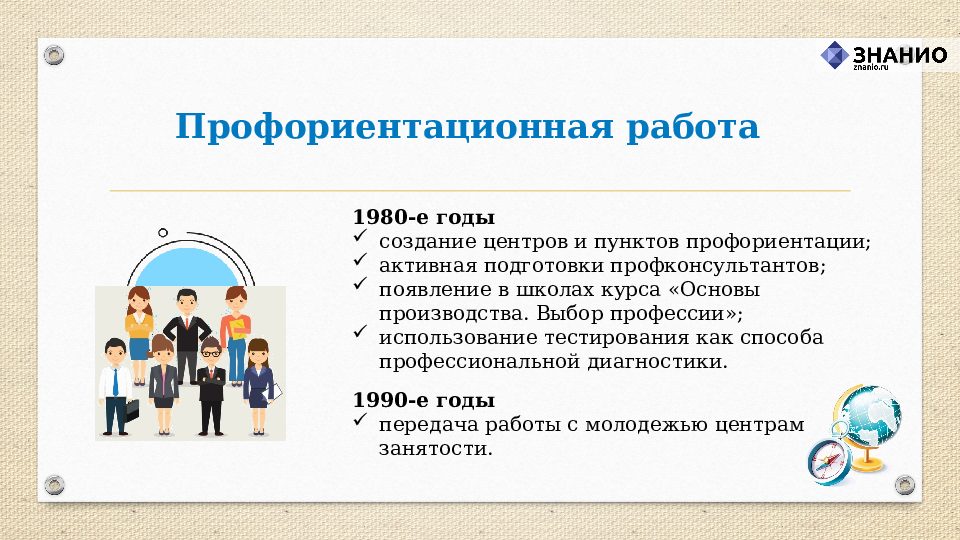 ЗНАНИО
znanio.ru

Профориентационная работа

1980-е годы
✓ создание центров и пунктов профориентации;
✓ активная подготовки профконсультантов;
✓ появление в школах курса «Основы производства. Выбор профессии»;
✓ использование тестирования как способа профессиональной диагностики.

1990-е годы
✓ передача работы с молодежью центрам занятости.